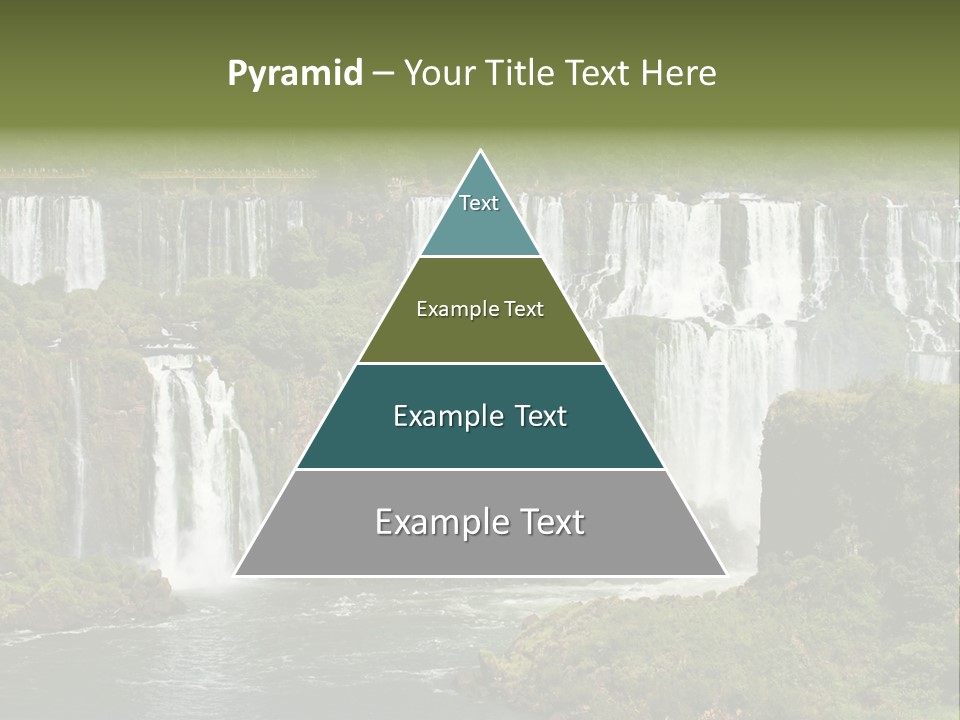 Pyramid – Your Title Text Here

Text

Example Text

Example Text

Example Text